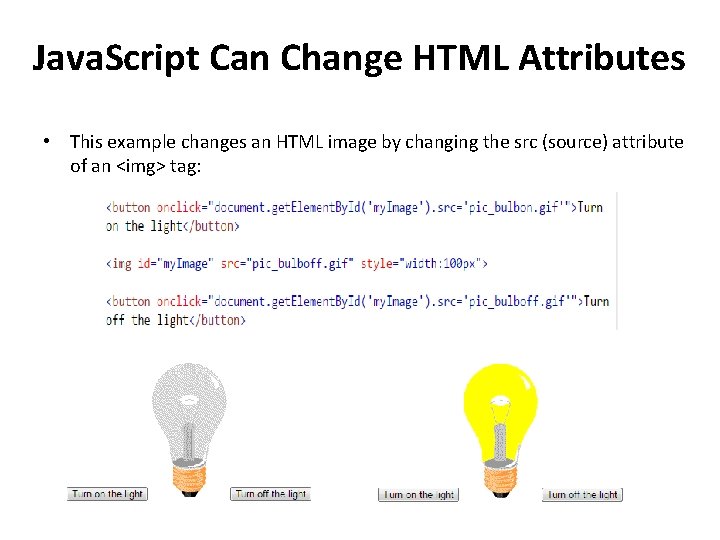 JavaScript Can Change HTML Attributes

• This example changes an HTML image by changing the src (source) attribute of an <img> tag:

<button onclick="document.getElementById('myImage').src='pic_bulbon.gif'">Turn on the light</button>

<img id="myImage" src="pic_bulboff.gif" style="width:100px">

<button onclick="document.getElementById('myImage').src='pic_bulboff.gif'">Turn off the light</button>

Turn on the light
Turn off the light
Turn on the light
Turn off the light